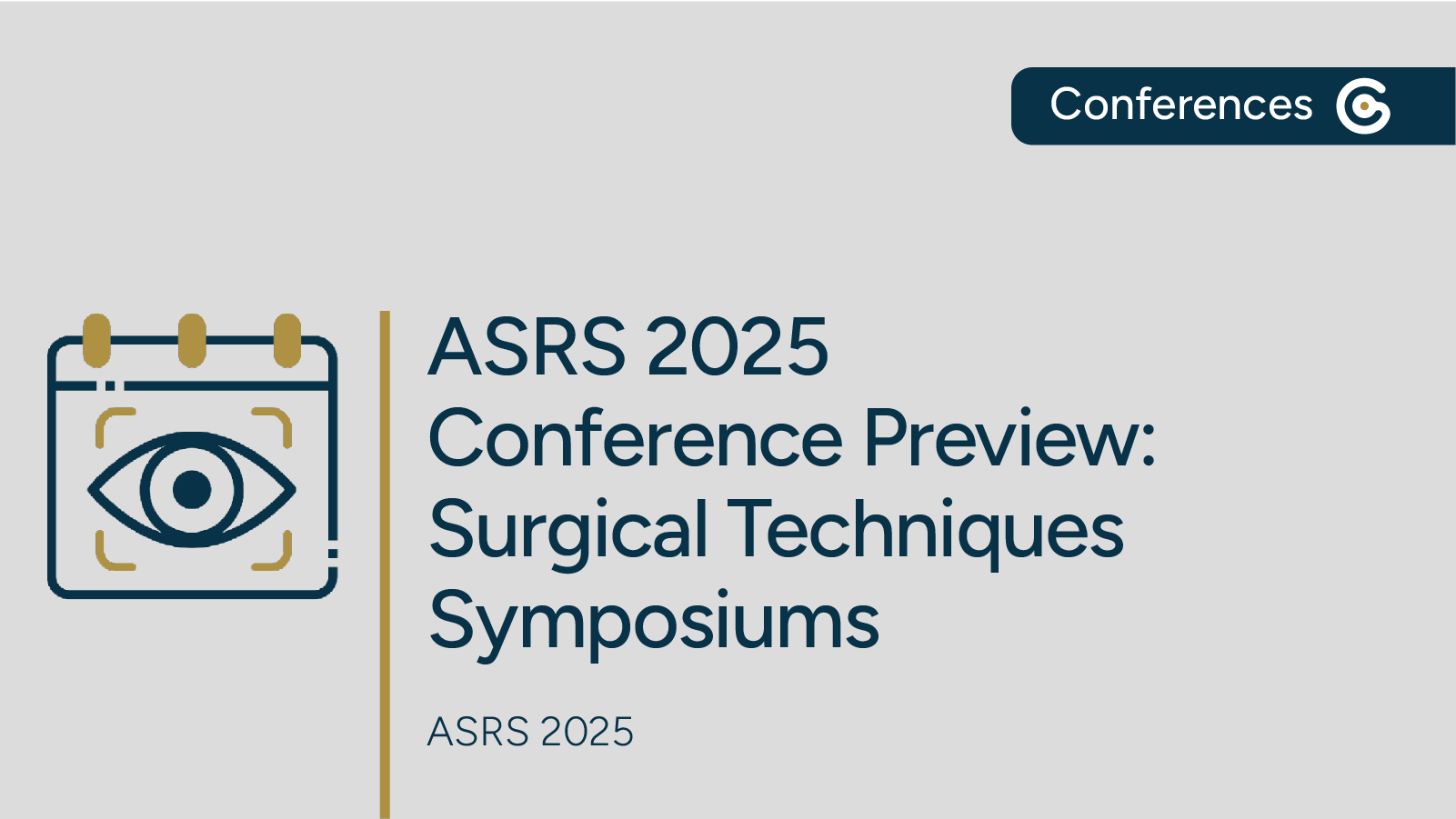 Conferences

ASRS 2025 Conference Preview: Surgical Techniques Symposiums

ASRS 2025